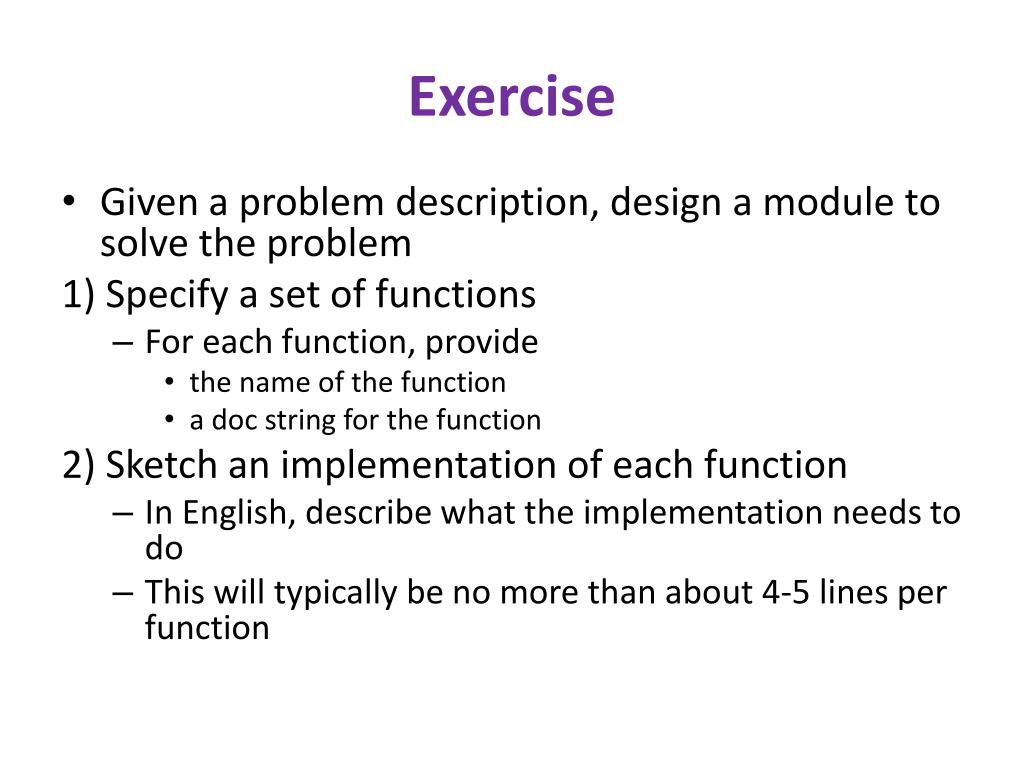 Exercise

• Given a problem description, design a module to solve the problem

1) Specify a set of functions
– For each function, provide
• the name of the function
• a doc string for the function

2) Sketch an implementation of each function
– In English, describe what the implementation needs to do
– This will typically be no more than about 4-5 lines per function